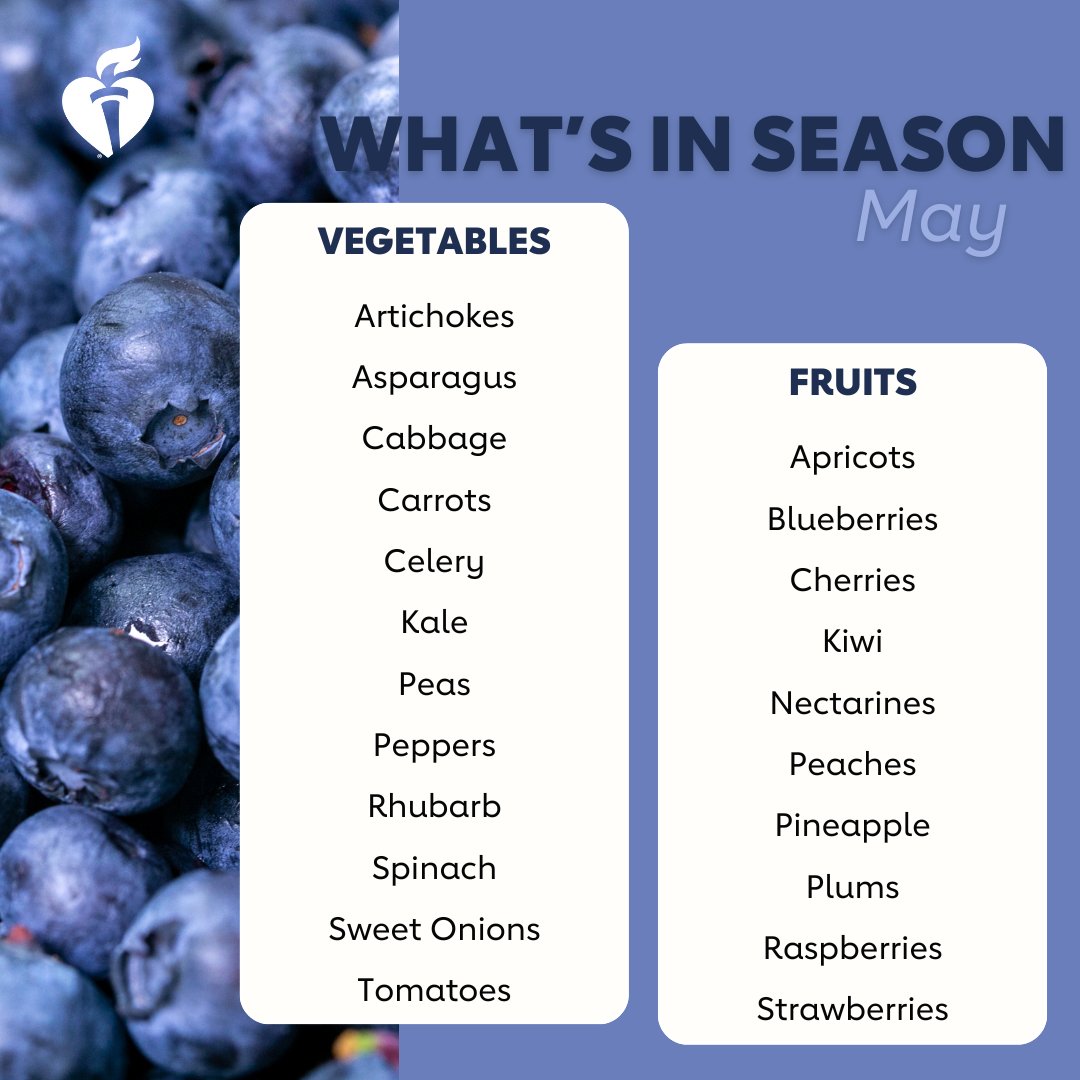 WHAT'S IN SEASON
May

VEGETABLES

Artichokes
Asparagus
Cabbage
Carrots
Celery
Kale
Peas
Peppers
Rhubarb
Spinach
Sweet Onions
Tomatoes

FRUITS

Apricots
Blueberries
Cherries
Kiwi
Nectarines
Peaches
Pineapple
Plums
Raspberries
Strawberries